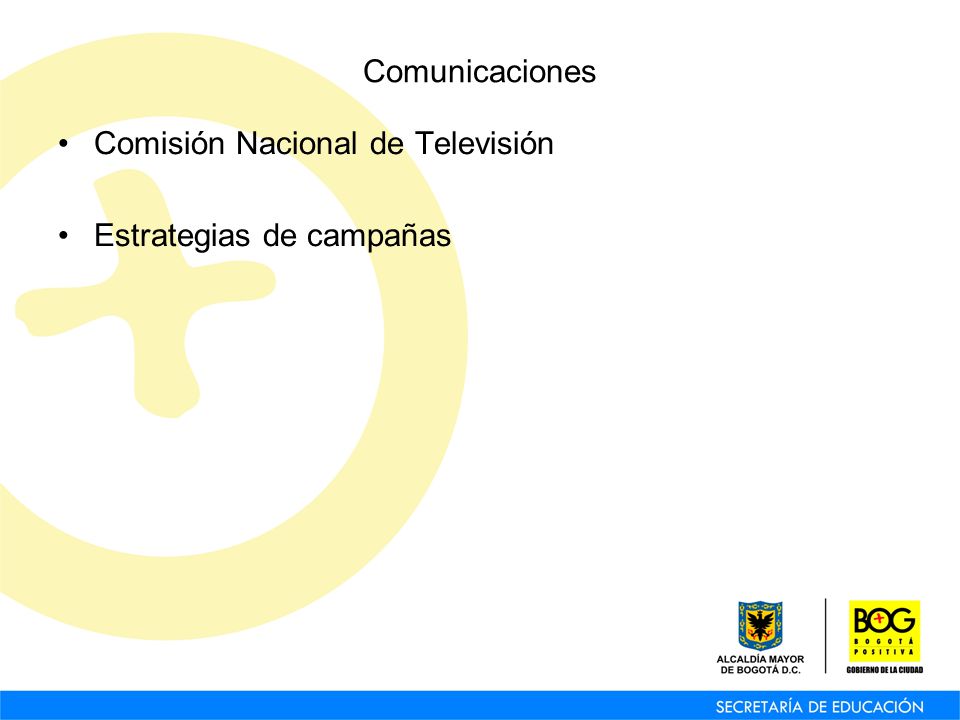 Comunicaciones

• Comisión Nacional de Televisión

• Estrategias de campañas

ALCALDÍA MAYOR DE BOGOTÁ D.C.

BOG
BOGOTÁ POSITIVA
GOBIERNO DE LA CIUDAD

SECRETARÍA DE EDUCACIÓN